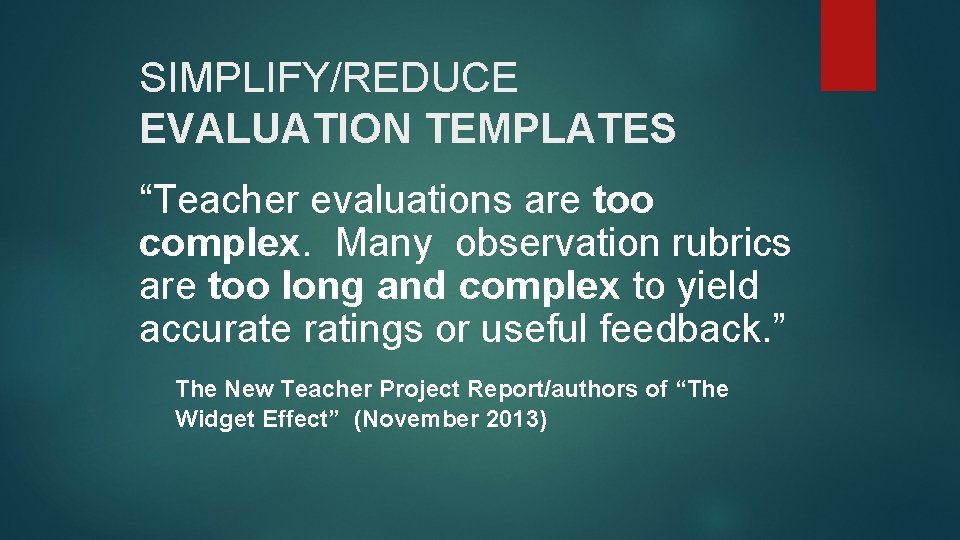 SIMPLIFY/REDUCE
EVALUATION TEMPLATES

“Teacher evaluations are too complex. Many observation rubrics are too long and complex to yield accurate ratings or useful feedback.”

The New Teacher Project Report/authors of “The Widget Effect” (November 2013)